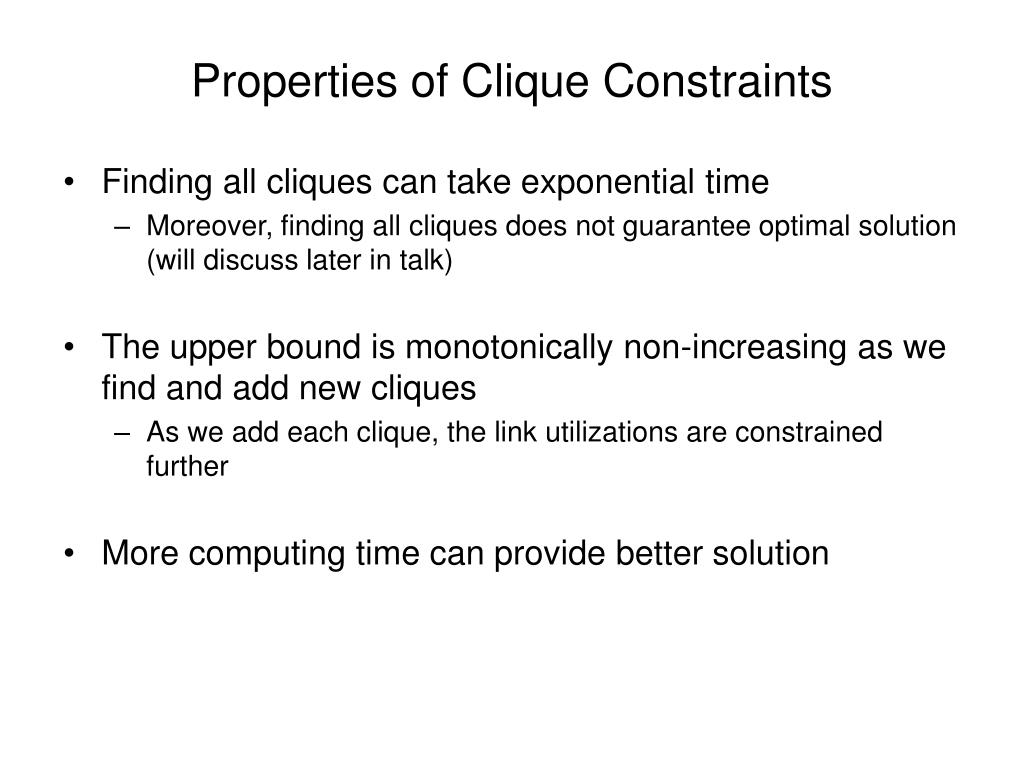 Properties of Clique Constraints

• Finding all cliques can take exponential time
– Moreover, finding all cliques does not guarantee optimal solution (will discuss later in talk)

• The upper bound is monotonically non-increasing as we find and add new cliques
– As we add each clique, the link utilizations are constrained further

• More computing time can provide better solution